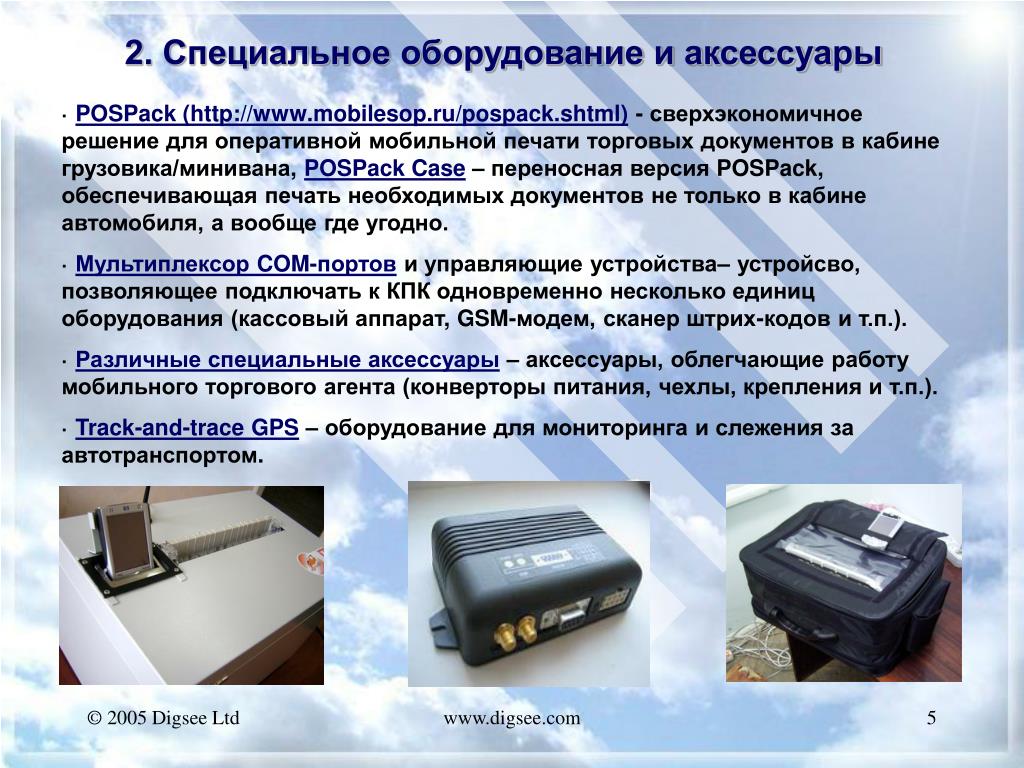 2. Специальное оборудование и аксессуары

· POSPack (http://www.mobilesop.ru/pospack.shtml) - сверхэкономичное решение для оперативной мобильной печати торговых документов в кабине грузовика/минивана, POSPack Case – переносная версия POSPack, обеспечивающая печать необходимых документов не только в кабине автомобиля, а вообще где угодно.

· Мультиплексор COM-портов и управляющие устройства– устройсво, позволяющее подключать к КПК одновременно несколько единиц оборудования (кассовый аппарат, GSM-модем, сканер штрих-кодов и т.п.).

· Различные специальные аксессуары – аксессуары, облегчающие работу мобильного торгового агента (конверторы питания, чехлы, крепления и т.п.).

· Track-and-trace GPS – оборудование для мониторинга и слежения за автотранспортом.

© 2005 Digsee Ltd www.digsee.com 5